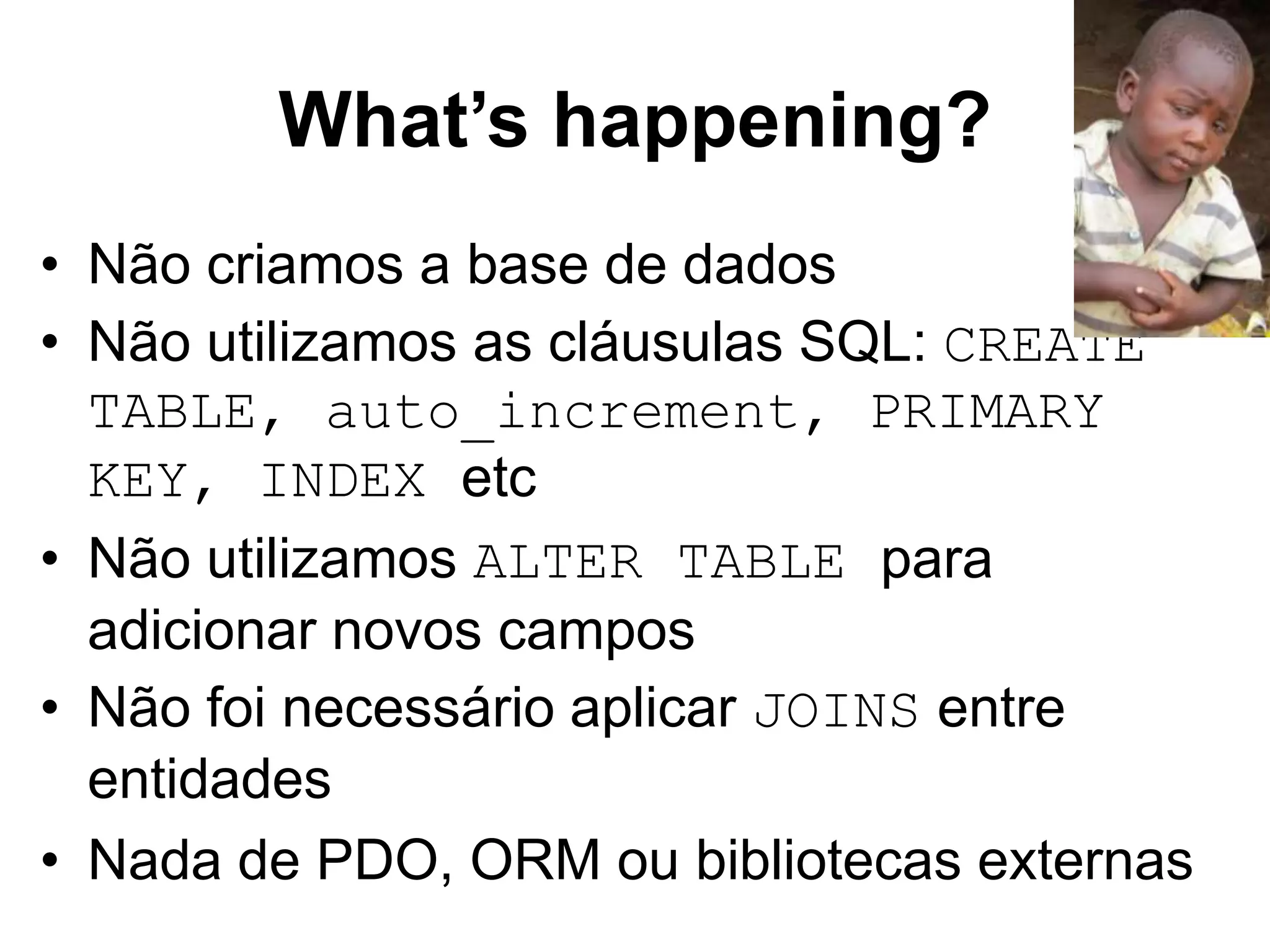 What’s happening?

• Não criamos a base de dados
• Não utilizamos as cláusulas SQL: CREATE TABLE, auto_increment, PRIMARY KEY, INDEX etc
• Não utilizamos ALTER TABLE para adicionar novos campos
• Não foi necessário aplicar JOINS entre entidades
• Nada de PDO, ORM ou bibliotecas externas